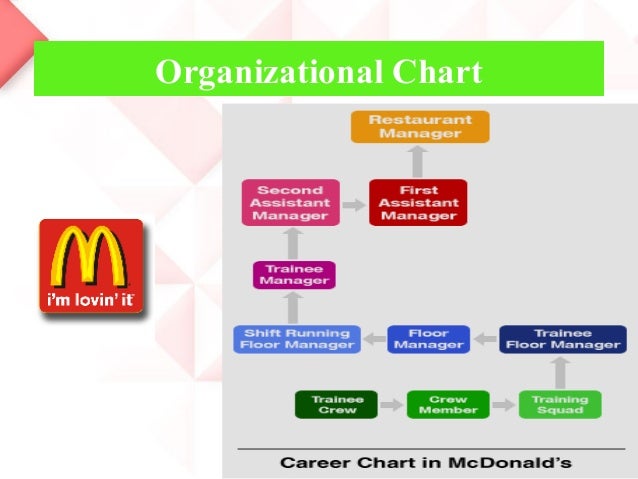 Organizational Chart

i'm lovin' it

Restaurant Manager

Second Assistant Manager

First Assistant Manager

Trainee Manager

Shift Running Floor Manager

Floor Manager

Trainee Floor Manager

Trainee Crew

Crew Member

Training Squad

Career Chart in McDonald's